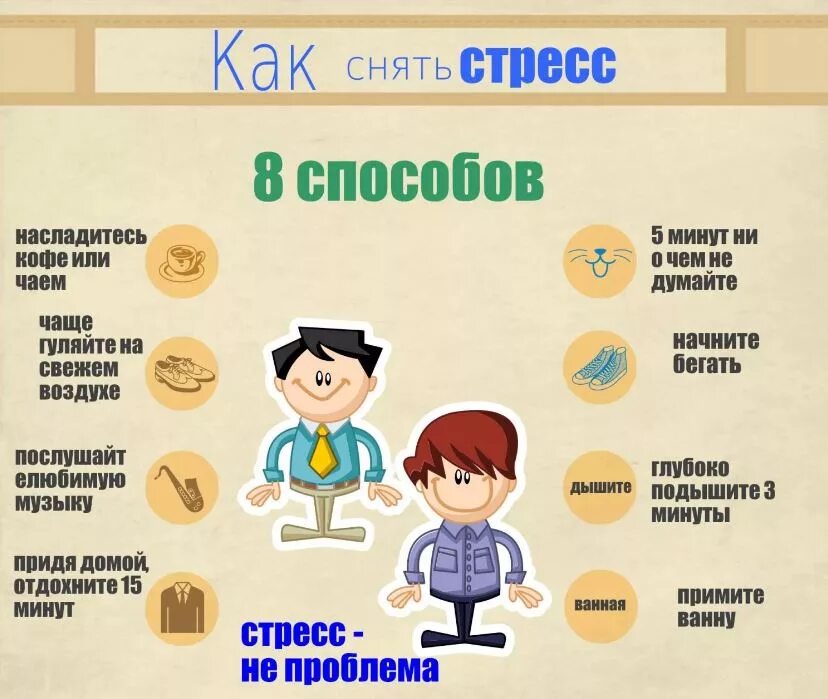 Как снять стресс

8 способов

насладитесь кофе или чаем

чаще гуляйте на свежем воздухе

послушайт елюбимую музыку

придя домой, отдохните 15 минут

5 минут ни о чем не думайте

начните бегать

дышите

глубоко подышите 3 минуты

ванная

примите ванну

стресс - не проблема